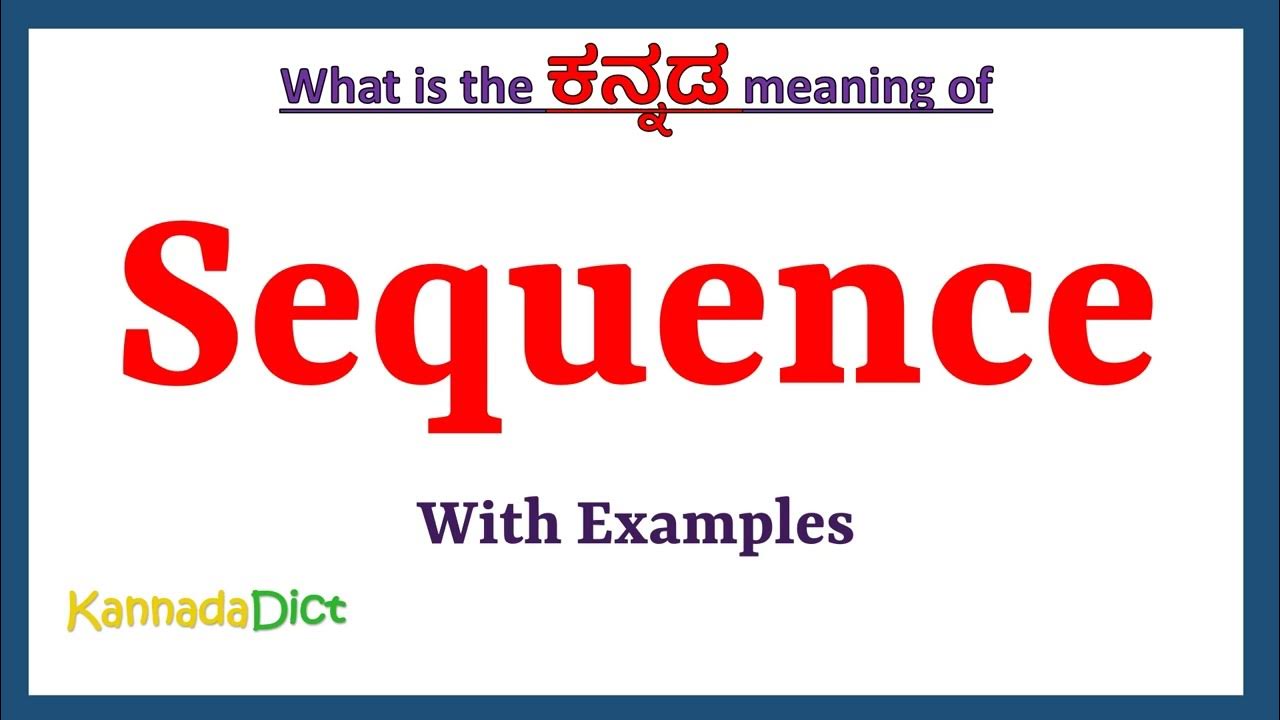 What is the ಕನ್ನಡ meaning of

Sequence

With Examples

KannadaDict